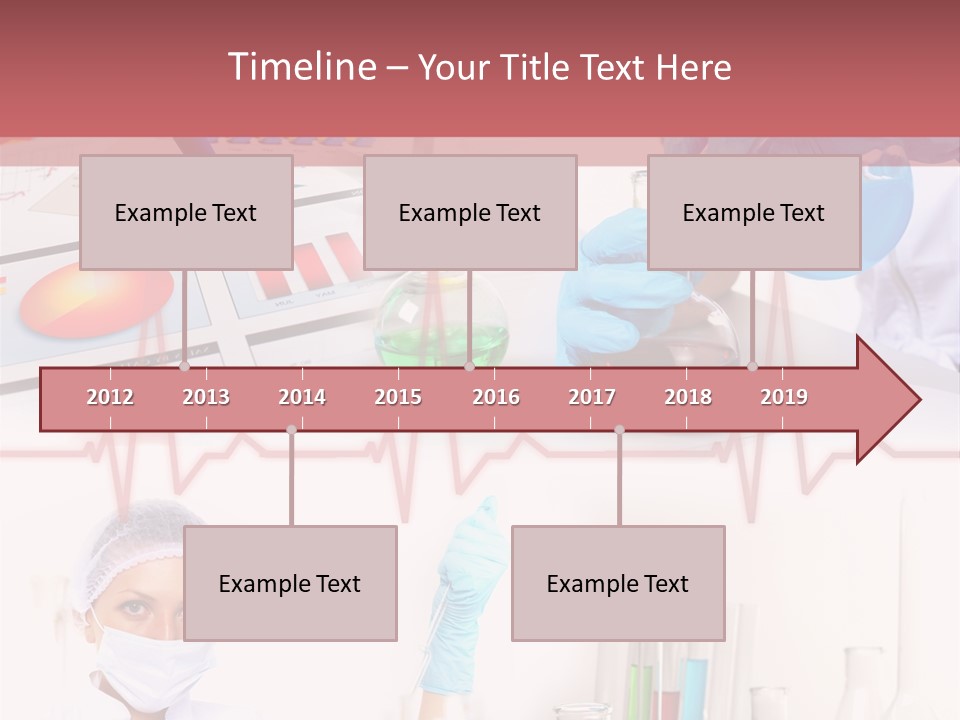 Timeline – Your Title Text Here

Example Text

Example Text

Example Text

2012 2013 2014 2015 2016 2017 2018 2019

Example Text

Example Text